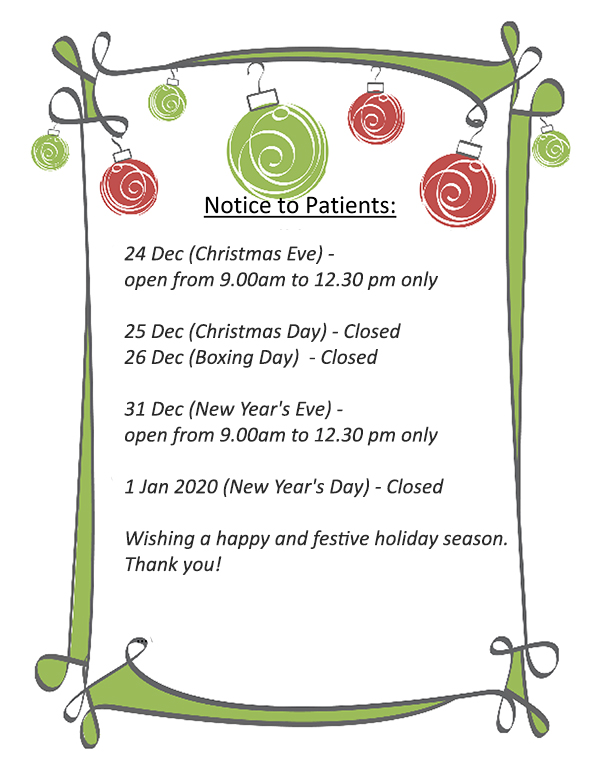 Notice to Patients:

24 Dec (Christmas Eve) -
open from 9.00am to 12.30 pm only

25 Dec (Christmas Day) - Closed
26 Dec (Boxing Day) - Closed

31 Dec (New Year's Eve) -
open from 9.00am to 12.30 pm only

1 Jan 2020 (New Year's Day) - Closed

Wishing a happy and festive holiday season.
Thank you!